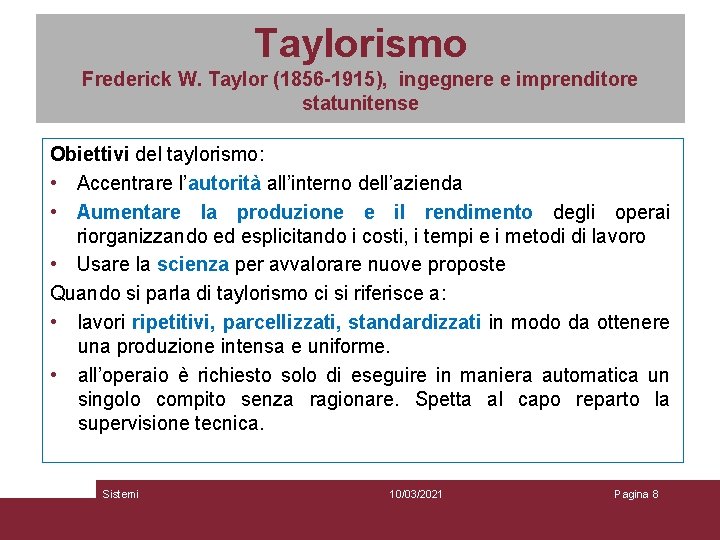 Taylorismo
Frederick W. Taylor (1856-1915), ingegnere e imprenditore statunitense

Obiettivi del taylorismo:
• Accentrare l'autorità all'interno dell'azienda
• Aumentare la produzione e il rendimento degli operai riorganizzando ed esplicitando i costi, i tempi e i metodi di lavoro
• Usare la scienza per avvalorare nuove proposte
Quando si parla di taylorismo ci si riferisce a:
• lavori ripetitivi, parcellizzati, standardizzati in modo da ottenere una produzione intensa e uniforme.
• all'operaio è richiesto solo di eseguire in maniera automatica un singolo compito senza ragionare. Spetta al capo reparto la supervisione tecnica.

Sistemi
10/03/2021
Pagina 8